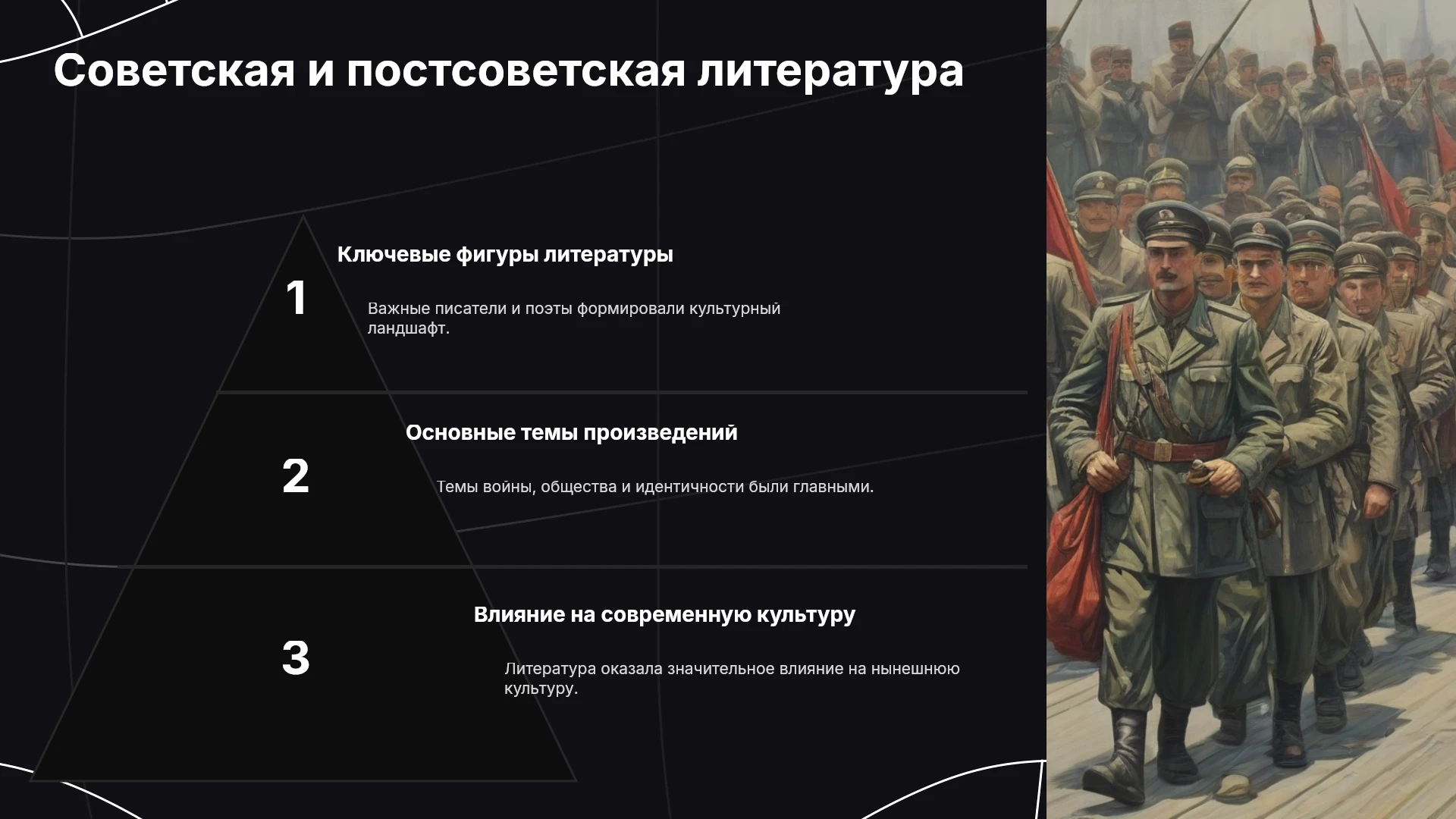 Советская и постсоветская литература

1

Ключевые фигуры литературы

Важные писатели и поэты формировали культурный ландшафт.

2

Основные темы произведений

Темы войны, общества и идентичности были главными.

3

Влияние на современную культуру

Литература оказала значительное влияние на нынешнюю культуру.